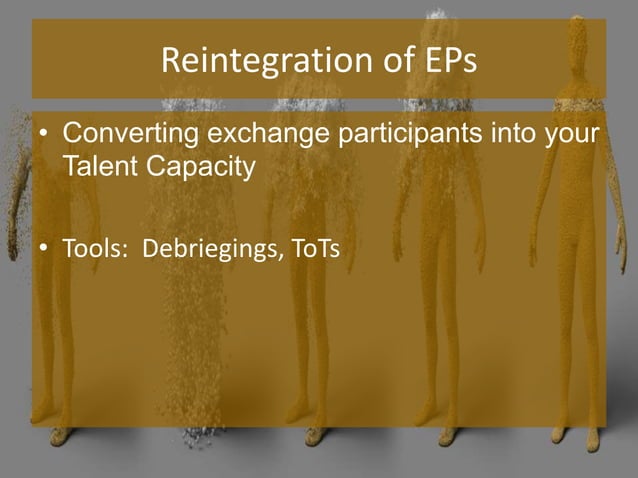 Reintegration of EPs

• Converting exchange participants into your Talent Capacity

• Tools: Debriegings, ToTs